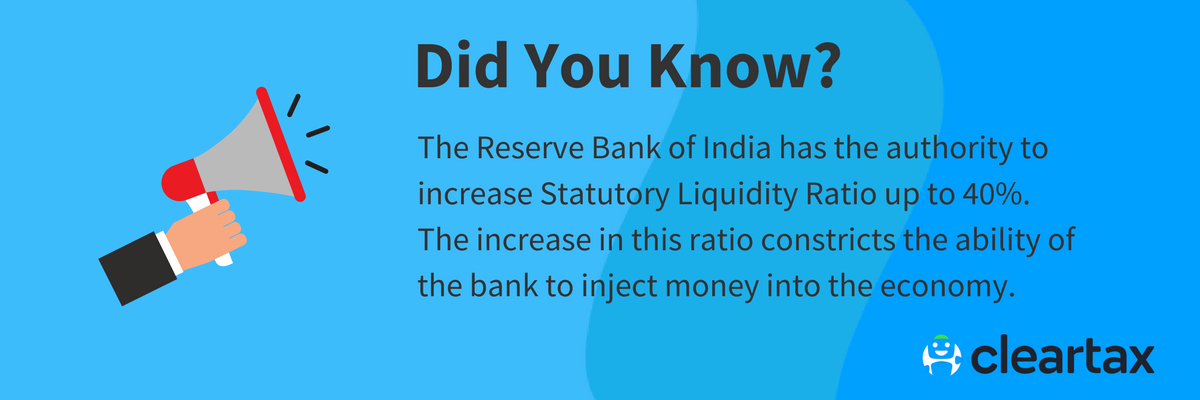 Did You Know?

The Reserve Bank of India has the authority to increase Statutory Liquidity Ratio up to 40%. The increase in this ratio constricts the ability of the bank to inject money into the economy.

cleartax